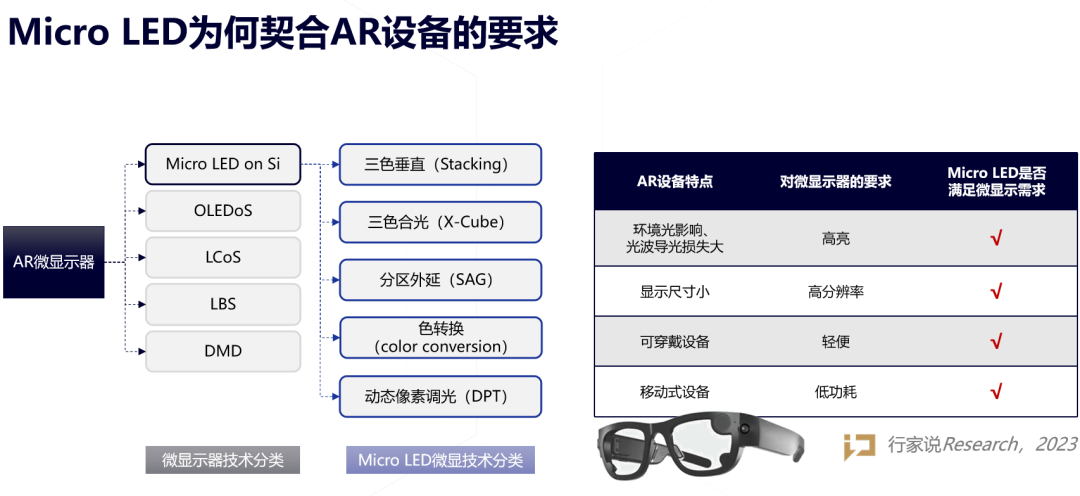 Micro LED为何契合AR设备的要求

AR微显示器

Micro LED on Si
OLEDoS
LCoS
LBS
DMD

三色垂直（Stacking）
三色合光（X-Cube）
分区外延（SAG）
色转换（color conversion）
动态像素调光（DPT）

微显示器技术分类

Micro LED微显技术分类

| AR设备特点 | 对微显示器的要求 | Micro LED是否满足微显示需求 |
|---|---|---|
| 环境光影响、光波导光损失大 | 高亮 | √ |
| 显示尺寸小 | 高分辨率 | √ |
| 可穿戴设备 | 轻便 | √ |
| 移动式设备 | 低功耗 | √ |

行家说Research，2023